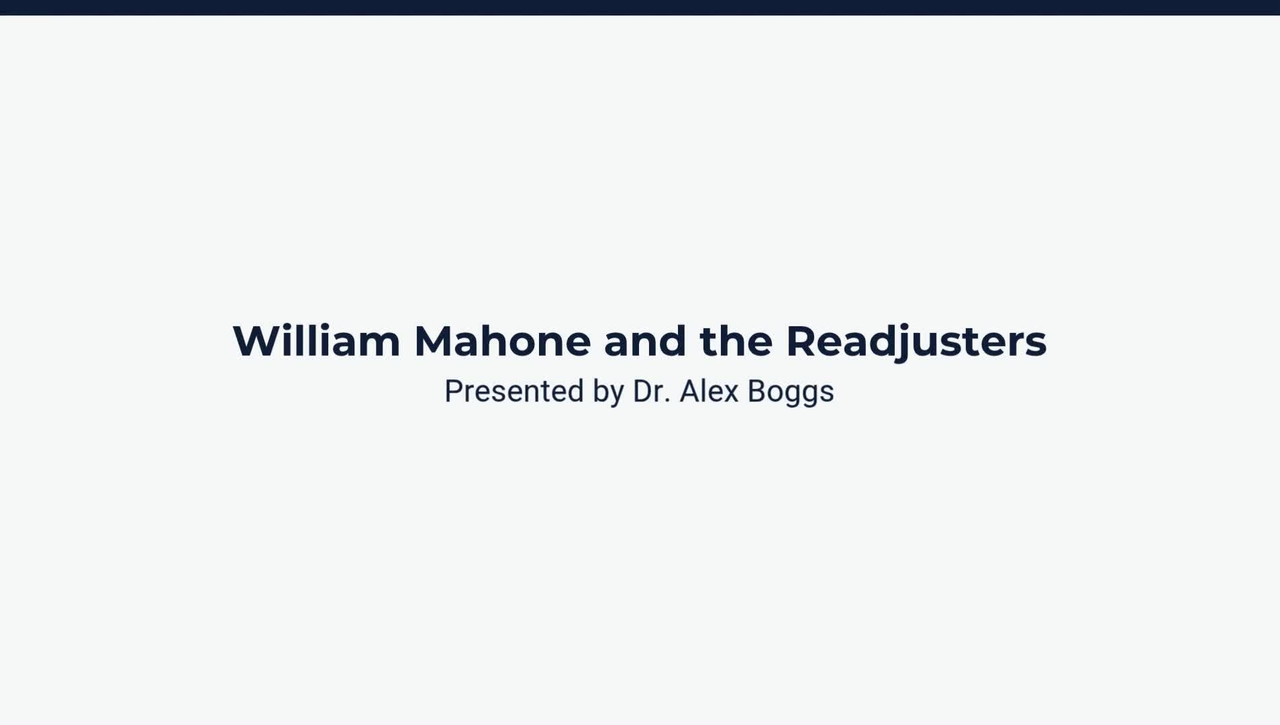 William Mahone and the Readjusters
Presented by Dr. Alex Boggs